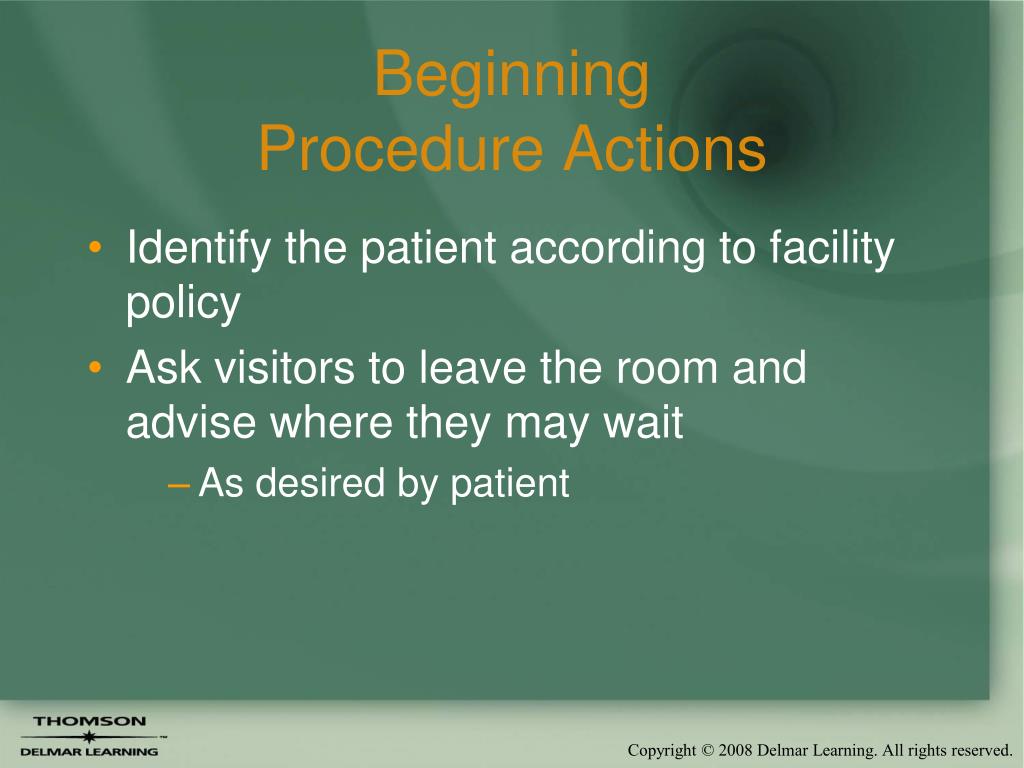 Beginning
Procedure Actions

• Identify the patient according to facility policy
• Ask visitors to leave the room and advise where they may wait
– As desired by patient

THOMSON
DELMAR LEARNING

Copyright © 2008 Delmar Learning. All rights reserved.